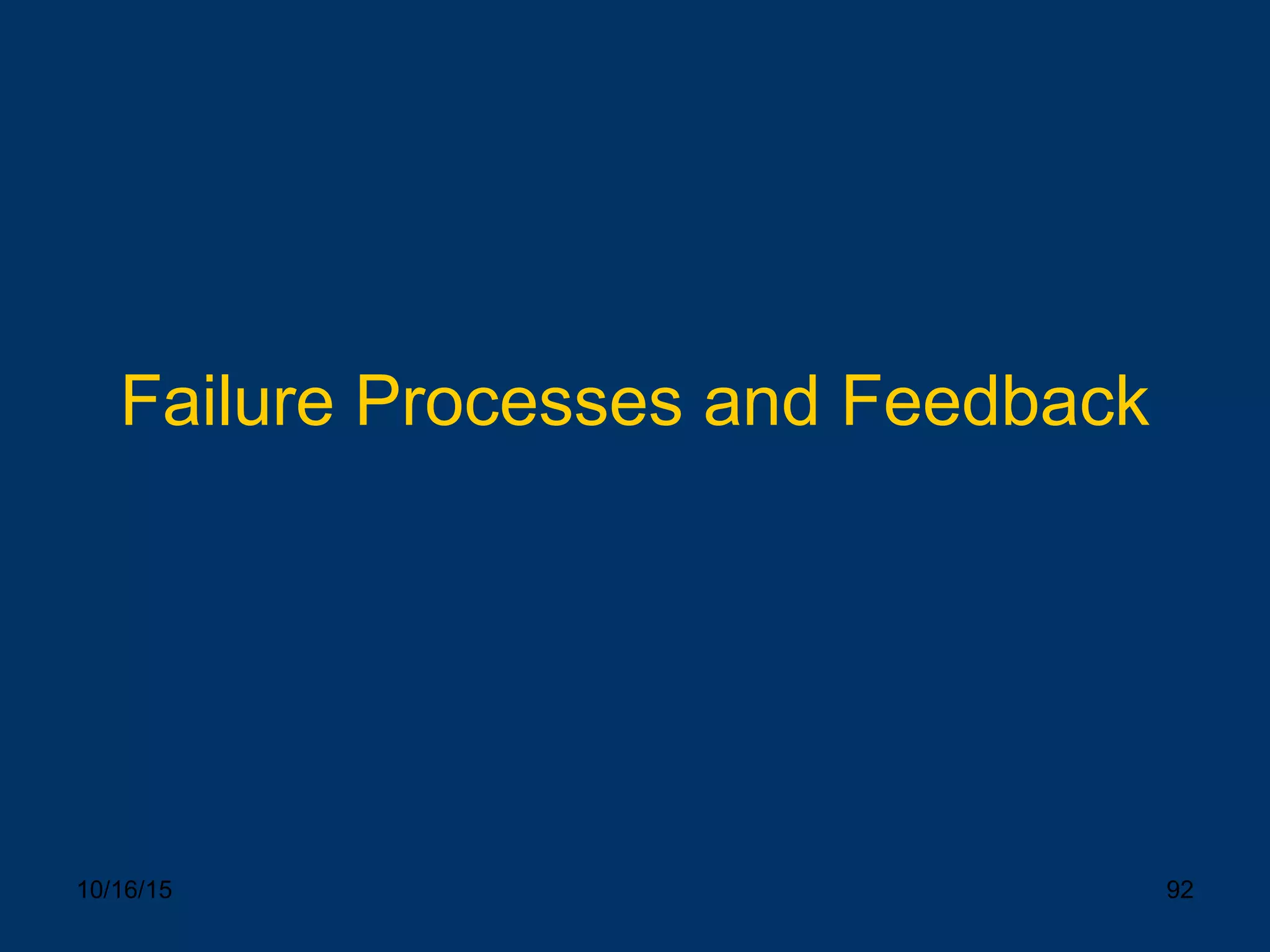 Failure Processes and Feedback

10/16/15

92